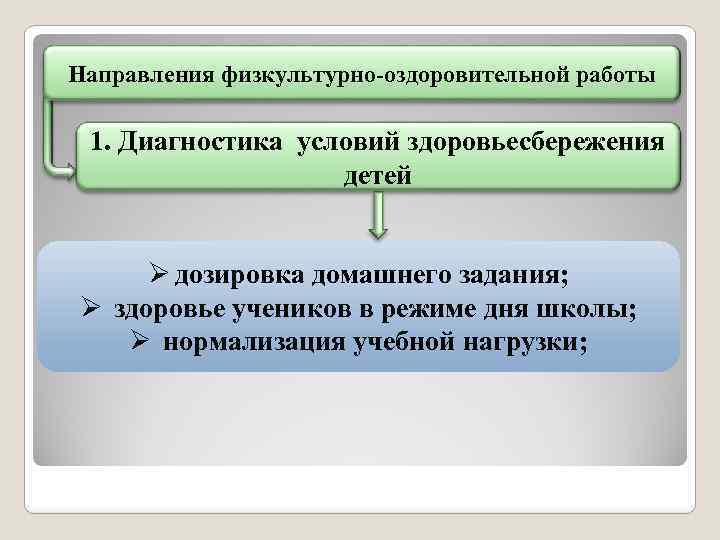 Направления физкультурно-оздоровительной работы

1. Диагностика условий здоровьесбережения детей

➢ дозировка домашнего задания;
➢ здоровье учеников в режиме дня школы;
➢ нормализация учебной нагрузки;